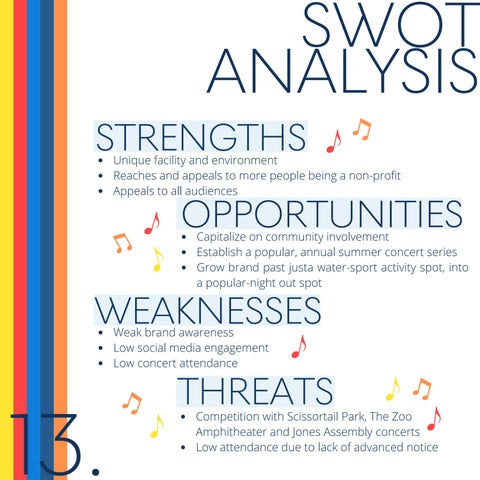 SWOT ANALYSIS

STRENGTHS

- Unique facility and environment
- Reaches and appeals to more people being a non-profit
- Appeals to all audiences

OPPORTUNITIES

- Capitalize on community involvement
- Establish a popular, annual summer concert series
- Grow brand past justa water-sport activity spot, into a popular-night out spot

WEAKNESSES

- Weak brand awareness
- Low social media engagement
- Low concert attendance

THREATS

- Competition with Scissortail Park, The Zoo Amphitheater and Jones Assembly concerts
- Low attendance due to lack of advanced notice

13.